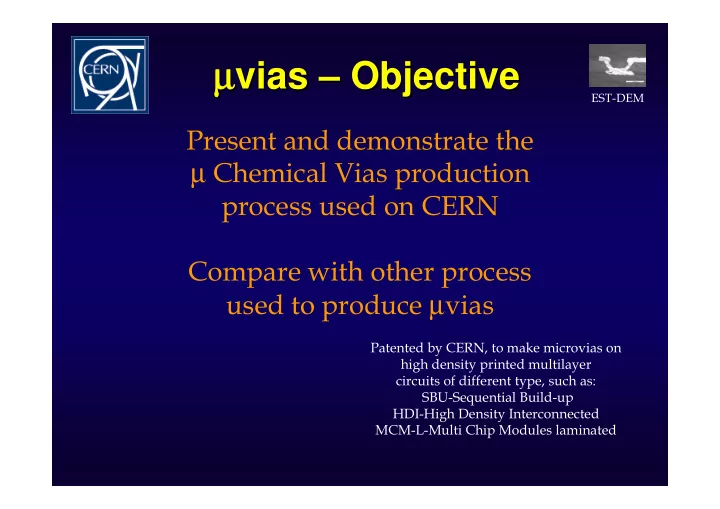 CERN

μvias – Objective

EST-DEM

Present and demonstrate the μ Chemical Vias production process used on CERN

Compare with other process used to produce μvias

Patented by CERN, to make microvias on high density printed multilayer circuits of different type, such as:
SBU-Sequential Build-up
HDI-High Density Interconnected
MCM-L-Multi Chip Modules laminated